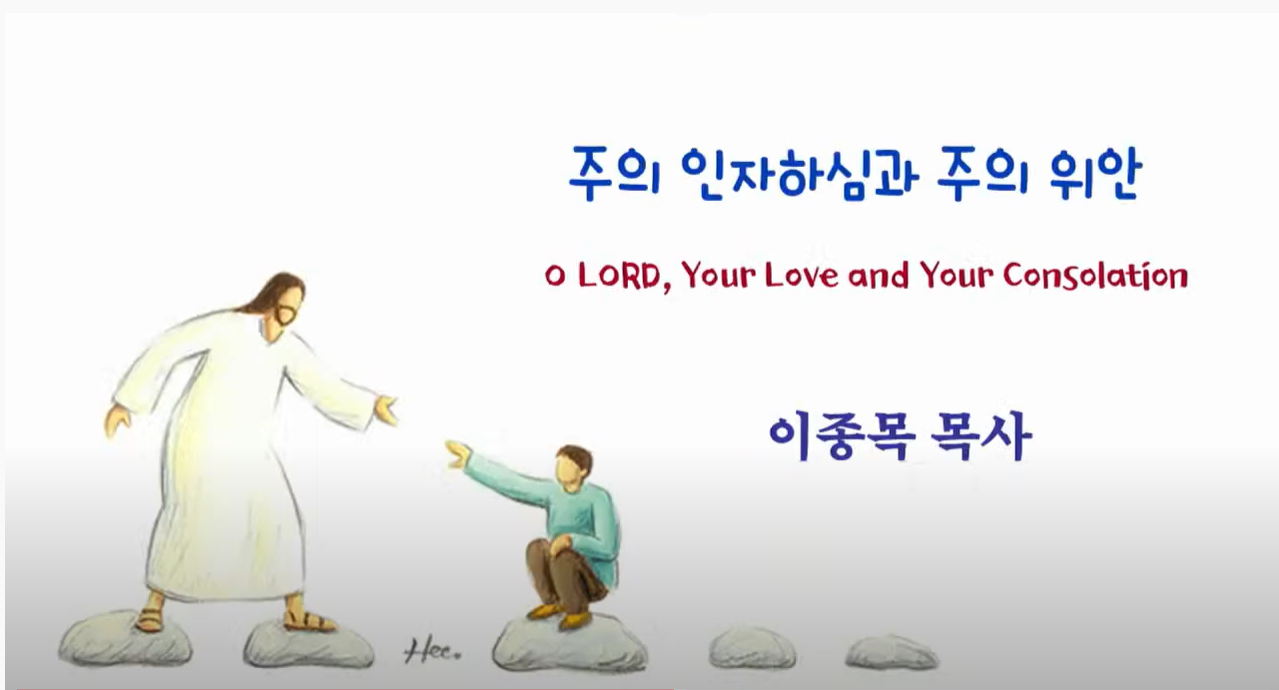 주의 인자하심과 주의 위안

O LORD, Your Love and Your Consolation

이종목 목사

Hee.